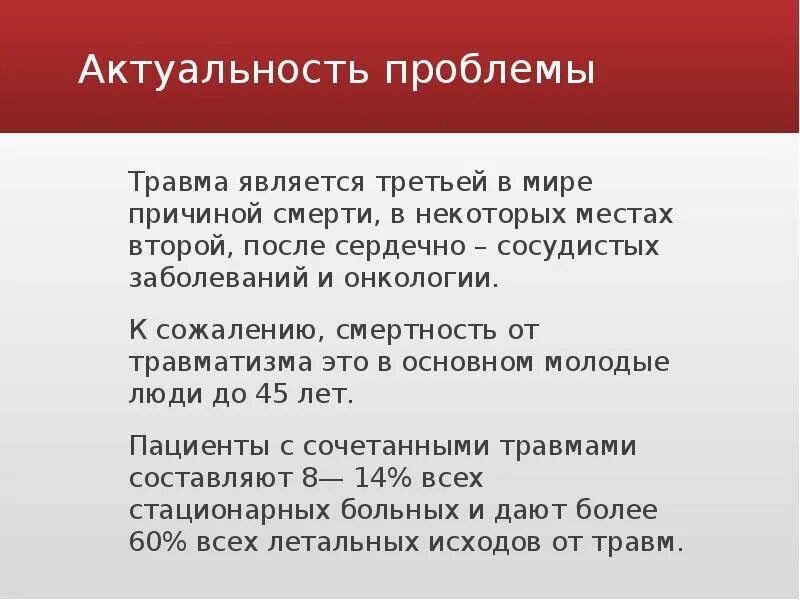 Актуальность проблемы

Травма является третьей в мире причиной смерти, в некоторых местах второй, после сердечно – сосудистых заболеваний и онкологии.

К сожалению, смертность от травматизма это в основном молодые люди до 45 лет.

Пациенты с сочетанными травмами составляют 8— 14% всех стационарных больных и дают более 60% всех летальных исходов от травм.